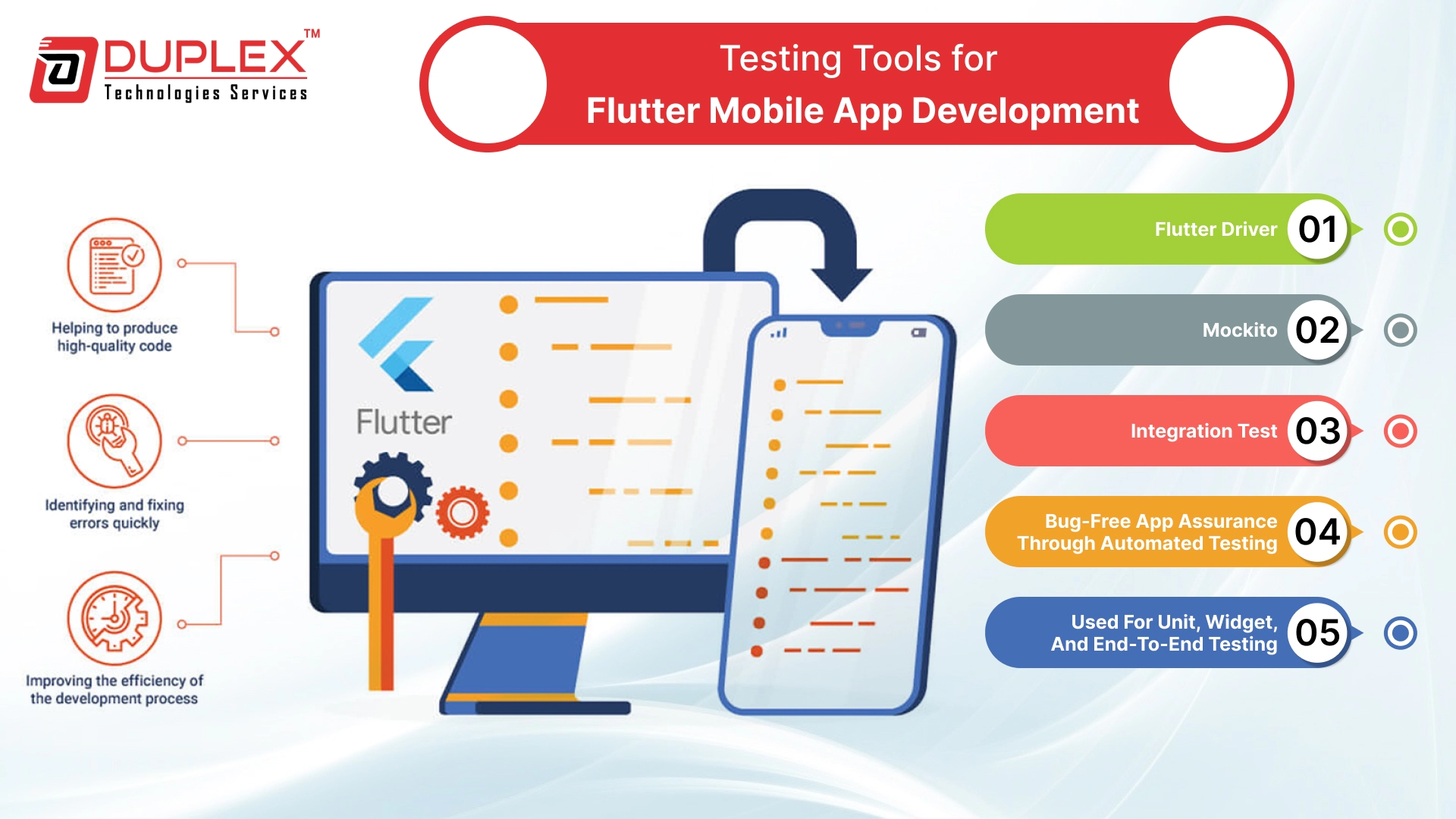 DUPLEX™
Technologies Services

Testing Tools for
Flutter Mobile App Development

Helping to produce high-quality code

Identifying and fixing errors quickly

Improving the efficiency of the development process

Flutter

Flutter Driver 01

Mockito 02

Integration Test 03

Bug-Free App Assurance Through Automated Testing 04

Used For Unit, Widget, And End-To-End Testing 05